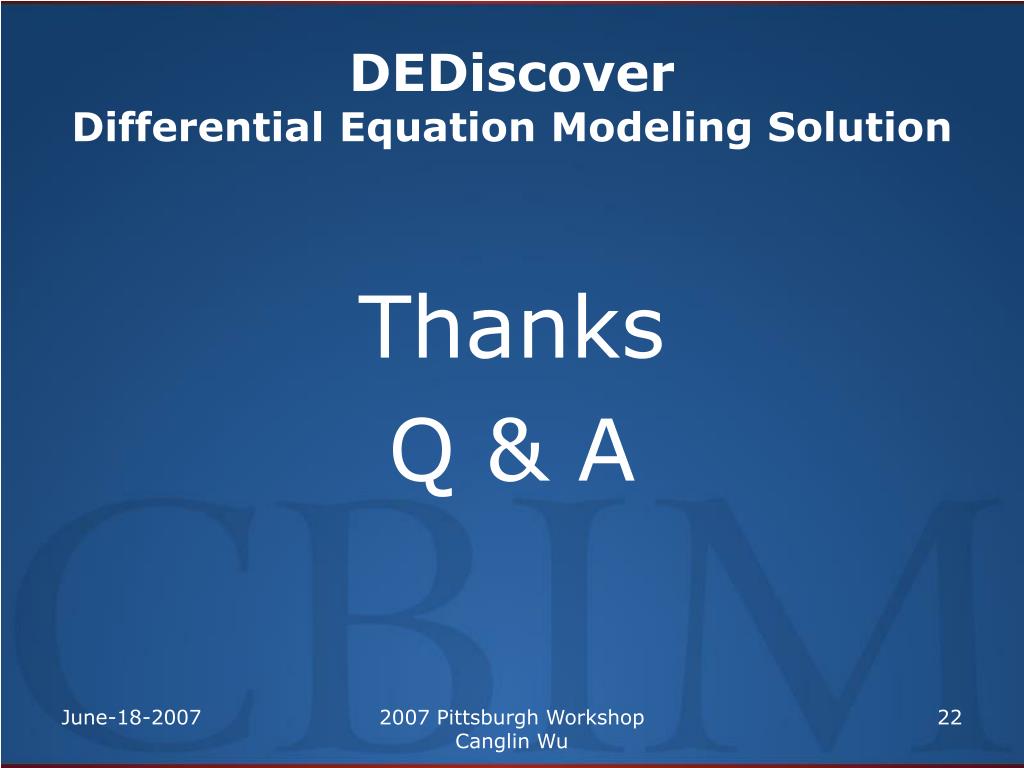 DEDiscover
Differential Equation Modeling Solution

Thanks
Q & A

CBIM

June-18-2007

2007 Pittsburgh Workshop
Canglin Wu

22